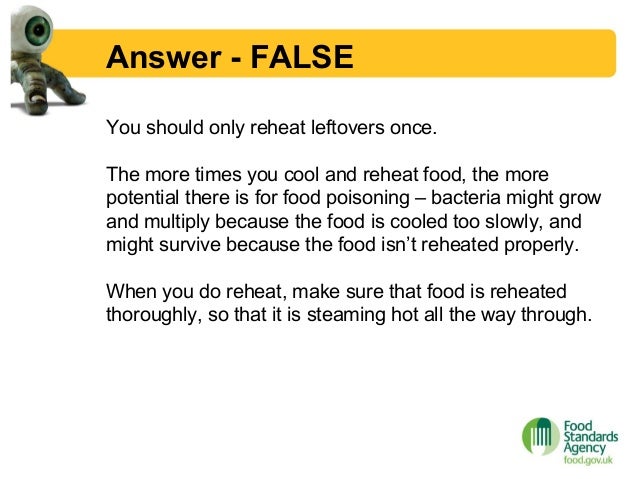 Answer - FALSE

You should only reheat leftovers once.

The more times you cool and reheat food, the more potential there is for food poisoning – bacteria might grow and multiply because the food is cooled too slowly, and might survive because the food isn't reheated properly.

When you do reheat, make sure that food is reheated thoroughly, so that it is steaming hot all the way through.

Food Standards Agency
food.gov.uk